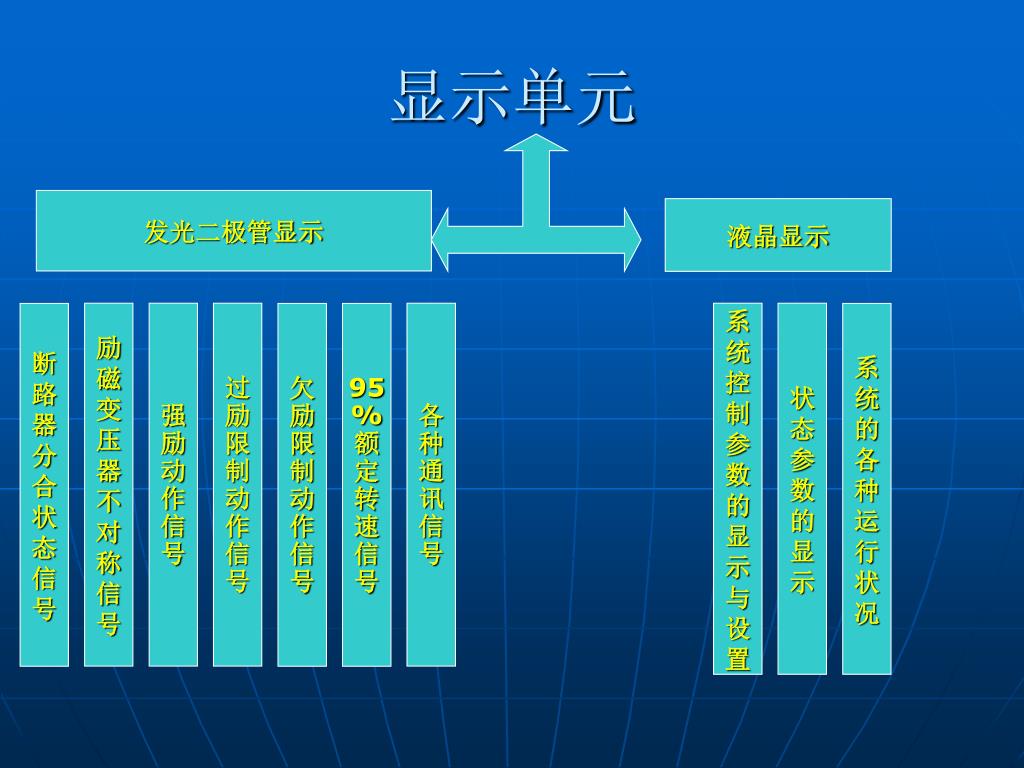 显示单元

发光二极管显示

液晶显示

断路器分合状态信号

励磁变压器不对称信号

强励动作信号

过励限制动作信号

欠励限制动作信号

95%额定转速信号

各种通讯信号

系统控制参数的显示与设置

状态参数的显示

系统的各种运行状况